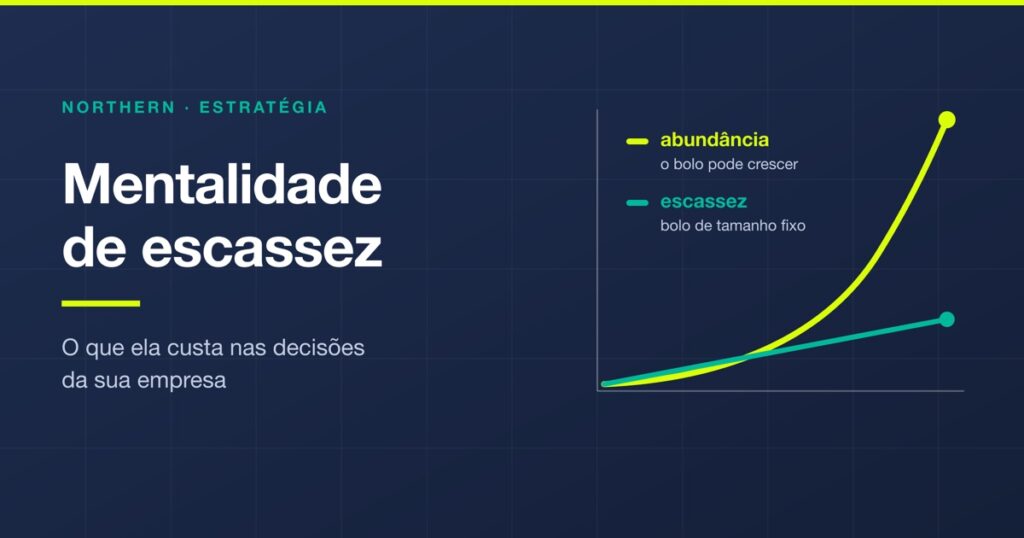 NORTHERN · ESTRATÉGIA

Mentalidade de escassez

O que ela custa nas decisões da sua empresa

abundância
o bolo pode crescer

escassez
bolo de tamanho fixo